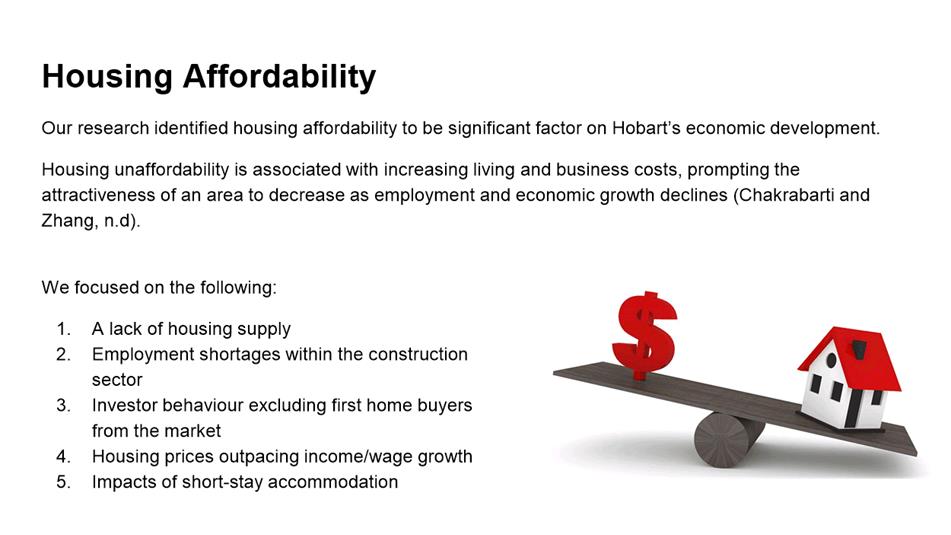 Housing Affordability

Our research identified housing affordability to be significant factor on Hobart's economic development.

Housing unaffordability is associated with increasing living and business costs, prompting the attractiveness of an area to decrease as employment and economic growth declines (Chakrabarti and Zhang, n.d).

We focused on the following:

1. A lack of housing supply
2. Employment shortages within the construction sector
3. Investor behaviour excluding first home buyers from the market
4. Housing prices outpacing income/wage growth
5. Impacts of short-stay accommodation

$